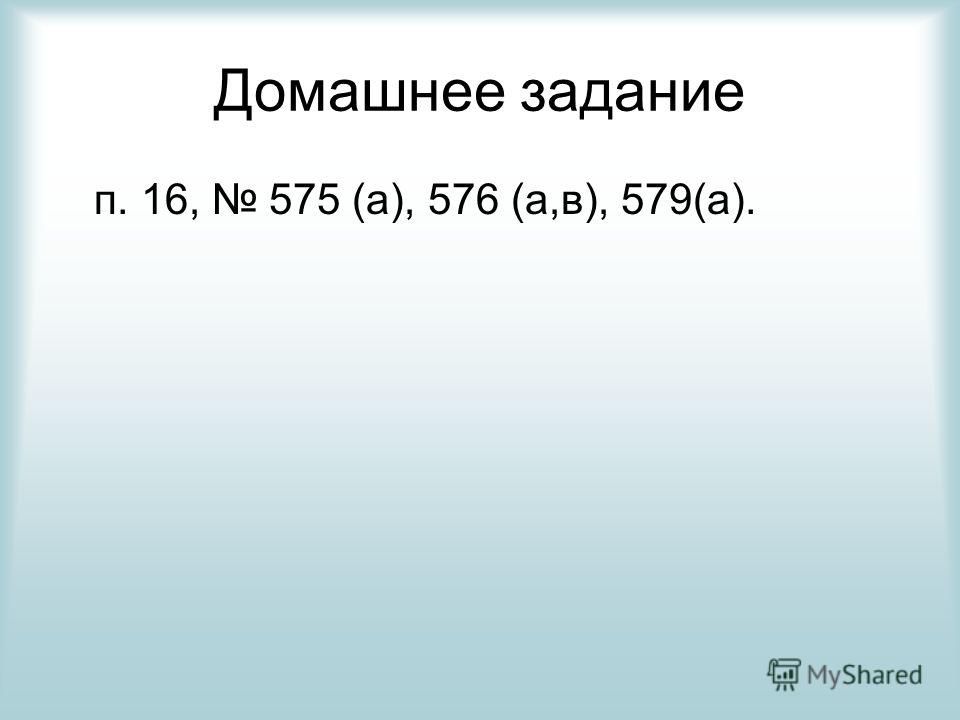 Домашнее задание

п. 16, № 575 (а), 576 (а,в), 579(а).

MyShared